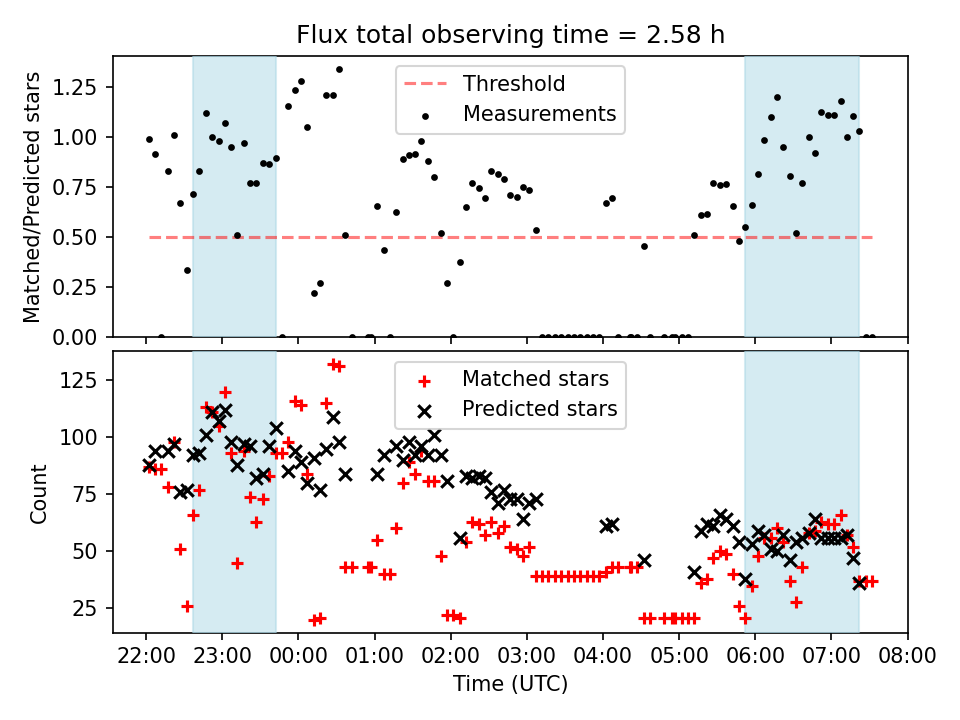 Flux total observing time = 2.58 h

Matched/Predicted stars

1.25
1.00
0.75
0.50
0.25
0.00

Threshold
Measurements

Count

125
100
75
50
25

Matched stars
Predicted stars

22:00 23:00 00:00 01:00 02:00 03:00 04:00 05:00 06:00 07:00 08:00

Time (UTC)